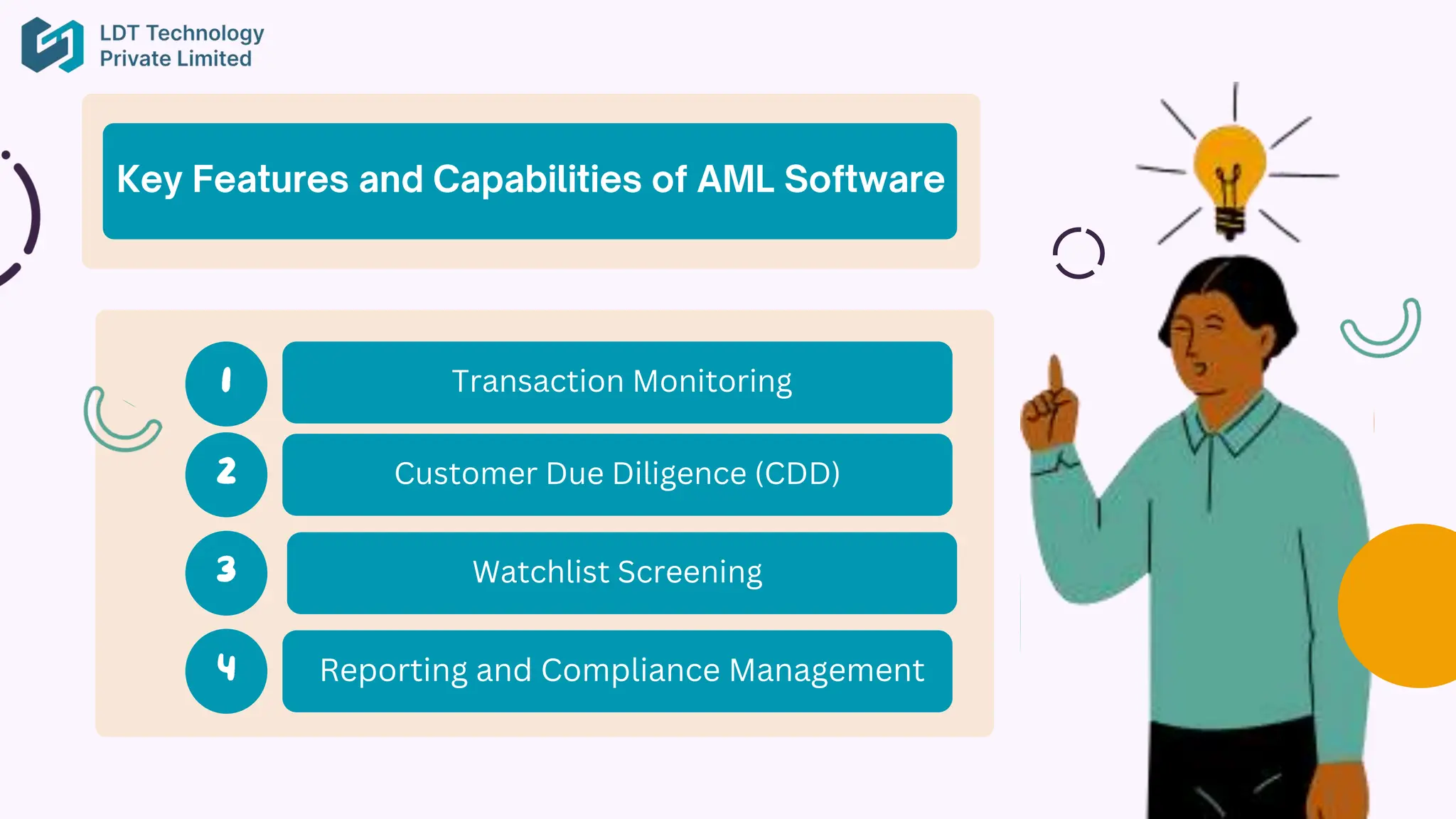 LDT Technology
Private Limited

Key Features and Capabilities of AML Software

1 Transaction Monitoring

2 Customer Due Diligence (CDD)

3 Watchlist Screening

4 Reporting and Compliance Management